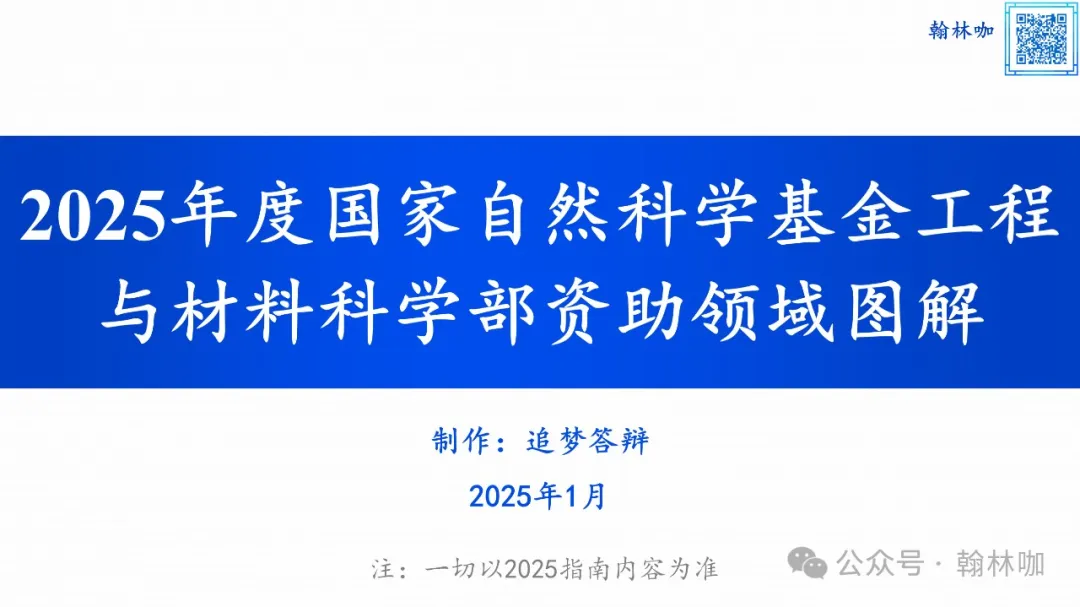 翰林咖

2025年度国家自然科学基金工程与材料科学部资助领域图解

制作：追梦答辩

2025年1月

注：一切以2025指南内容为准

公众号 · 翰林咖